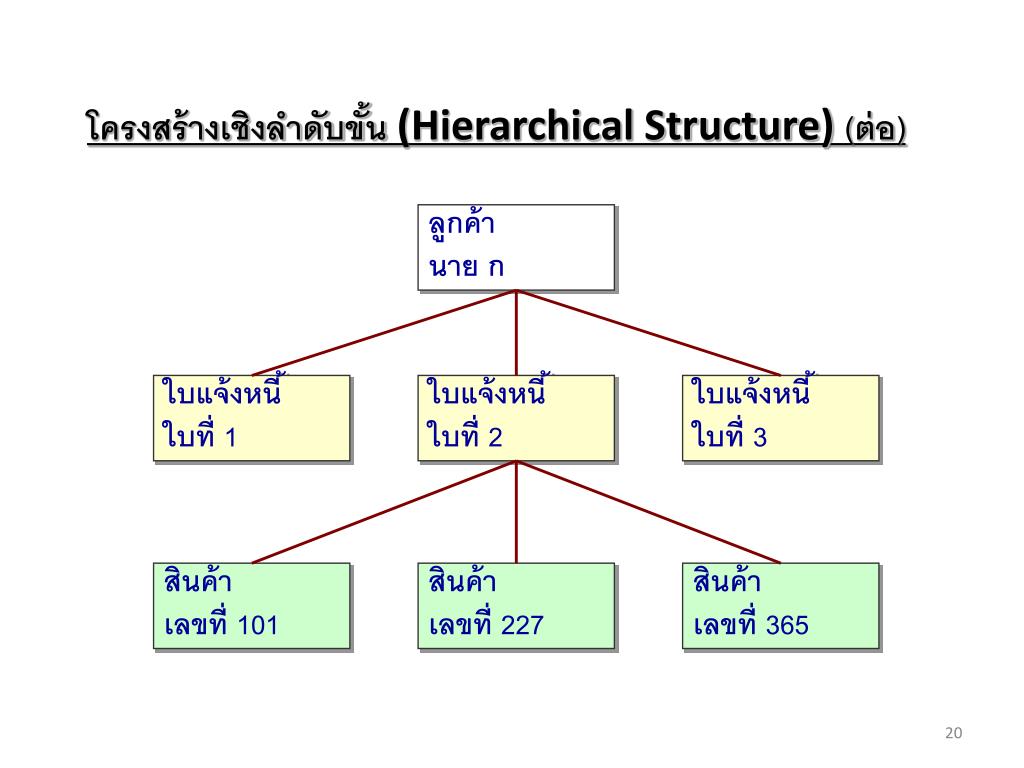 โครงสร้างเชิงลำดับขั้น (Hierarchical Structure) (ต่อ)

ลูกค้า
นาย ก

ใบแจ้งหนี้
ใบที่ 1

ใบแจ้งหนี้
ใบที่ 2

ใบแจ้งหนี้
ใบที่ 3

สินค้า
เลขที่ 101

สินค้า
เลขที่ 227

สินค้า
เลขที่ 365

20